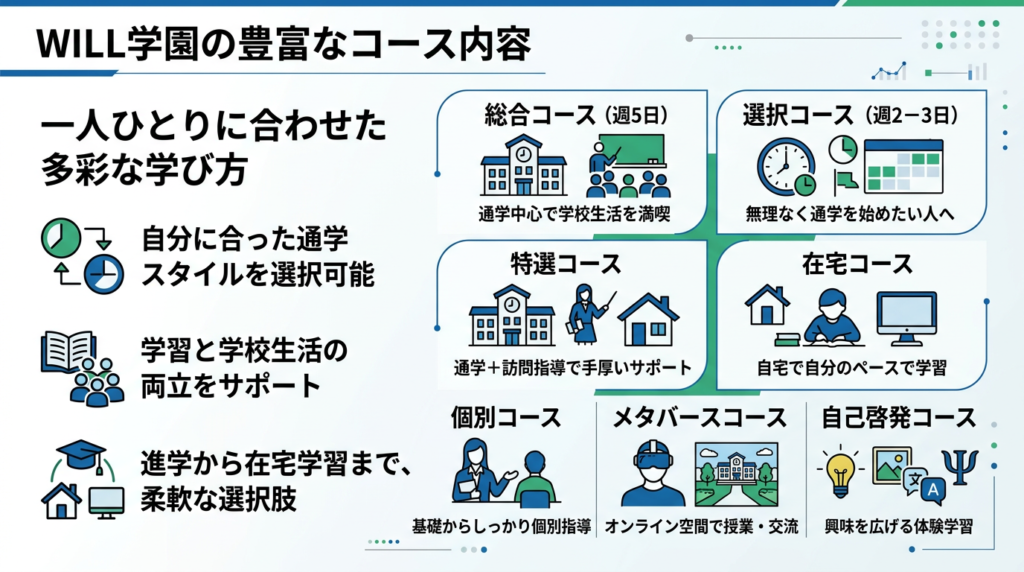 WILL学園の豊富なコース内容

一人ひとりに合わせた多彩な学び方

自分に合った通学スタイルを選択可能

学習と学校生活の両立をサポート

進学から在宅学習まで、柔軟な選択肢

総合コース（週5日）
通学中心で学校生活を満喫

選択コース（週2－3日）
無理なく通学を始めたい人へ

特選コース
通学＋訪問指導で手厚いサポート

在宅コース
自宅で自分のペースで学習

個別コース
基礎からしっかり個別指導

メタバースコース
オンライン空間で授業・交流

自己啓発コース
文
A
興味を広げる体験学習